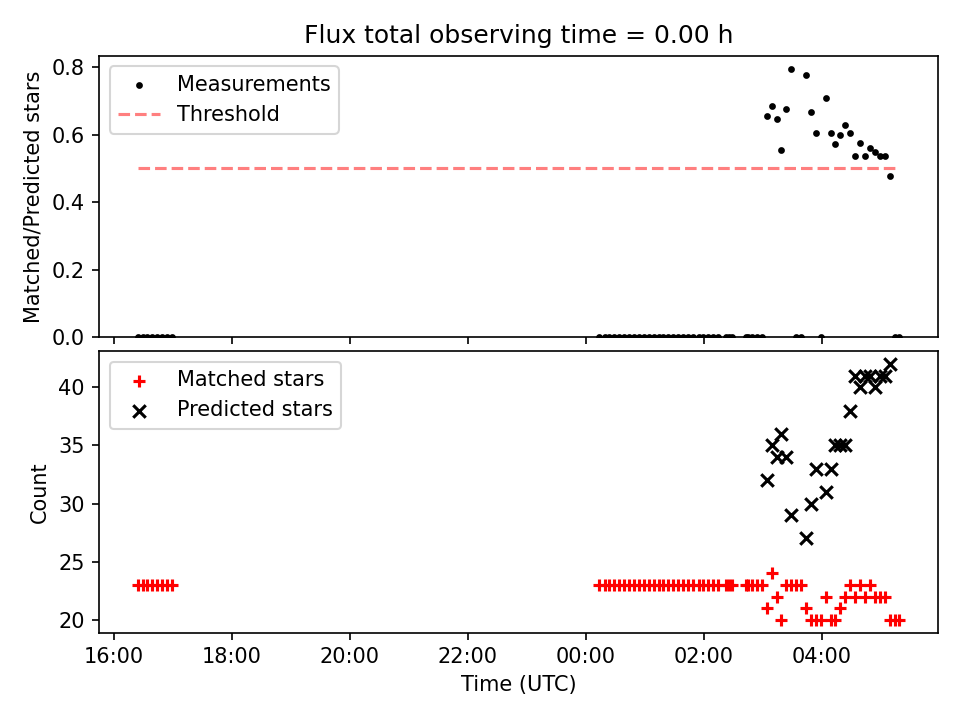 Flux total observing time = 0.00 h

Matched/Predicted stars

0.8
0.6
0.4
0.2
0.0

Measurements
Threshold

Count

40
35
30
25
20

Matched stars
Predicted stars

16:00
18:00
20:00
22:00
00:00
02:00
04:00

Time (UTC)